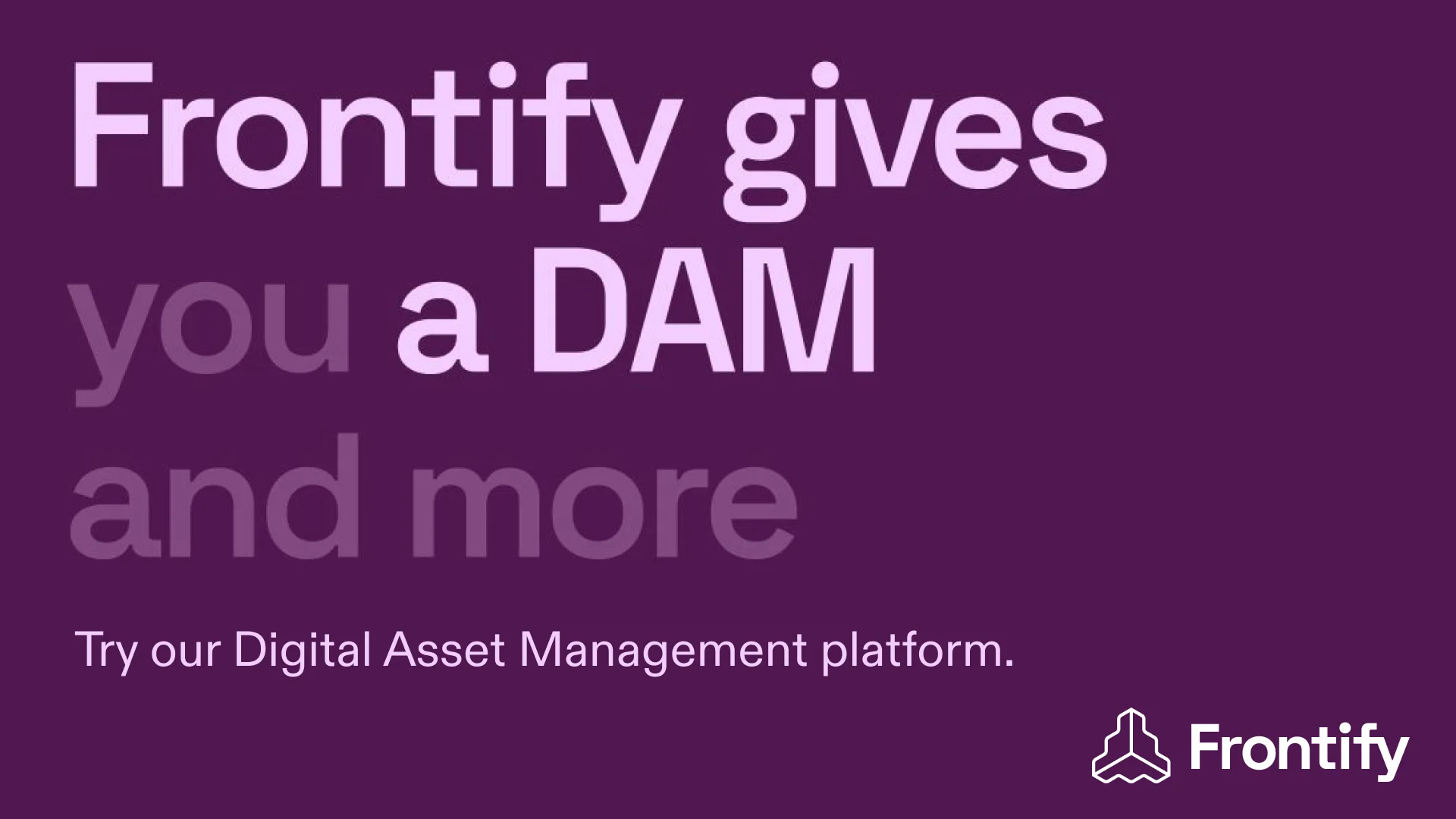 Frontify gives you a DAM and more

Try our Digital Asset Management platform.

Frontify